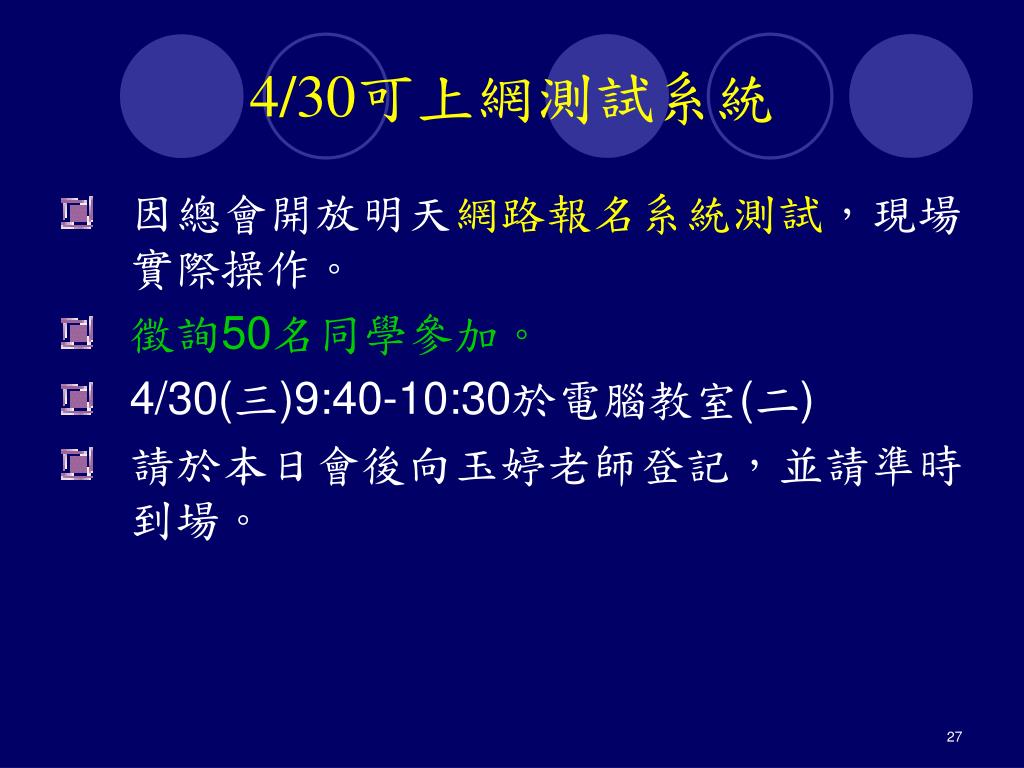 4/30可上網測試系統

因總會開放明天網路報名系統測試，現場實際操作。

徵詢50名同學參加。

4/30(三)9:40-10:30於電腦教室(二)

請於本日會後向玉婷老師登記，並請準時到場。

27